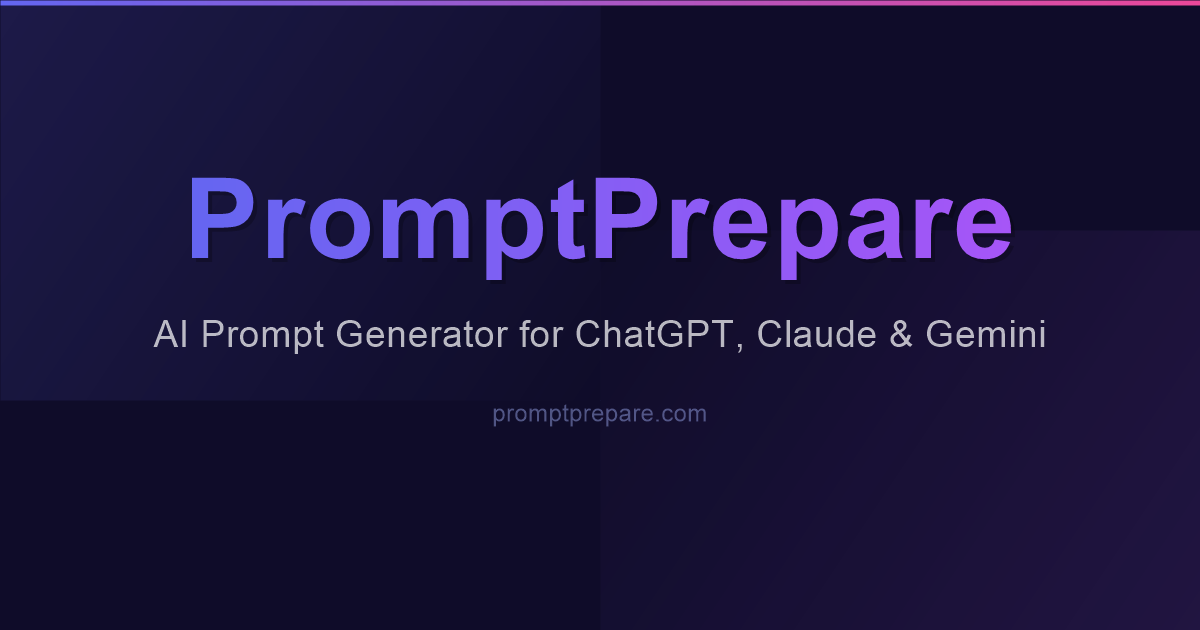 PromptPrepare

AI Prompt Generator for ChatGPT, Claude & Gemini

promptprepare.com